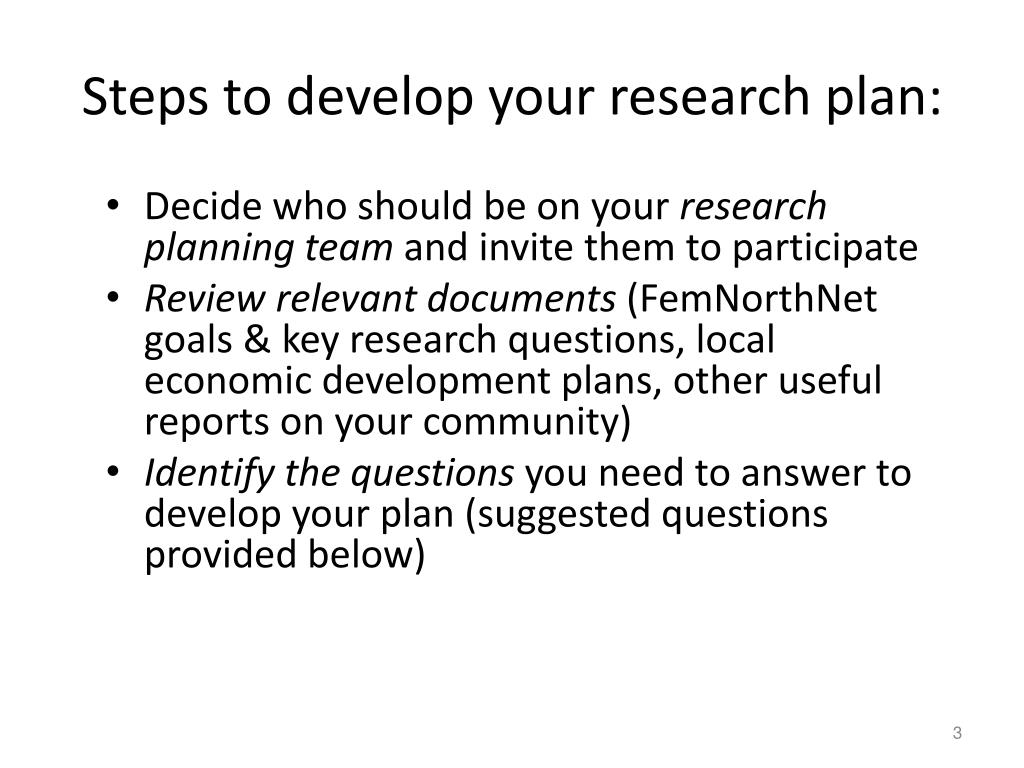 Steps to develop your research plan:

• Decide who should be on your research planning team and invite them to participate
• Review relevant documents (FemNorthNet goals & key research questions, local economic development plans, other useful reports on your community)
• Identify the questions you need to answer to develop your plan (suggested questions provided below)

3